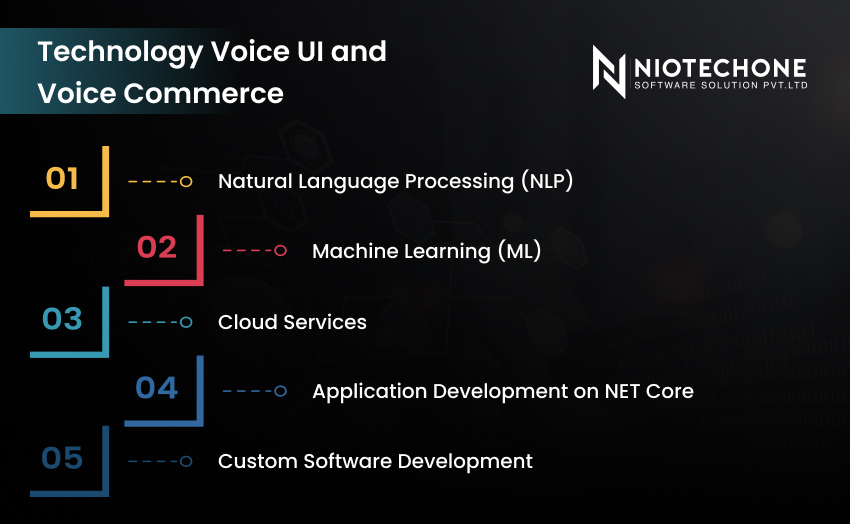 Technology Voice UI and Voice Commerce

NIOTECHONE
SOFTWARE SOLUTION PVT.LTD

01 Natural Language Processing (NLP)

02 Machine Learning (ML)

03 Cloud Services

04 Application Development on NET Core

05 Custom Software Development